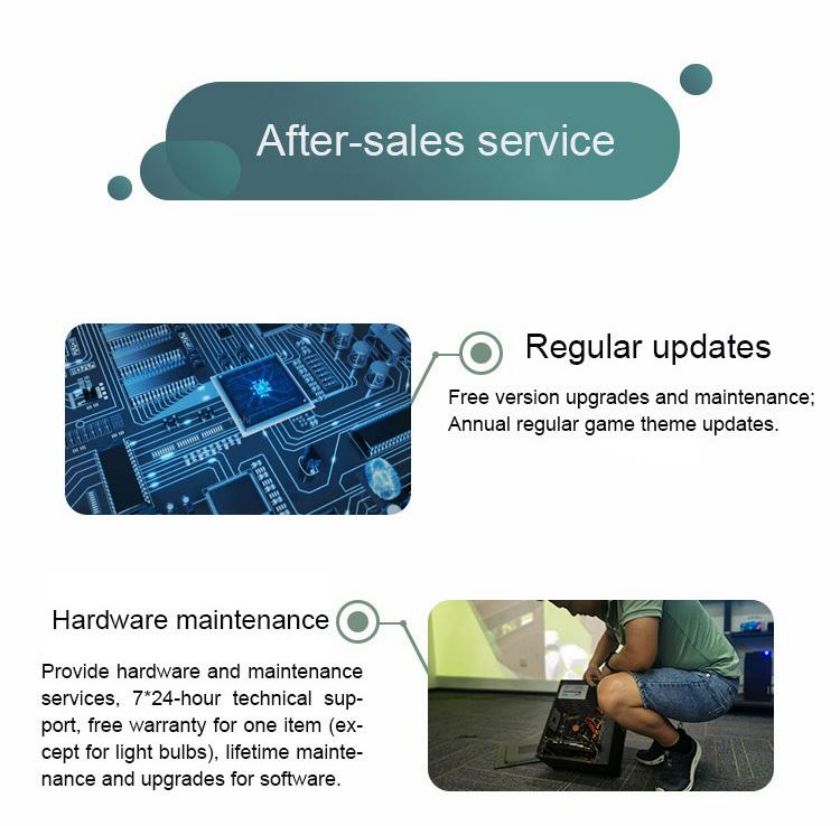 After-sales service

Regular updates

Free version upgrades and maintenance; Annual regular game theme updates.

Hardware maintenance

Provide hardware and maintenance services, 7*24-hour technical support, free warranty for one item (except for light bulbs), lifetime maintenance and upgrades for software.